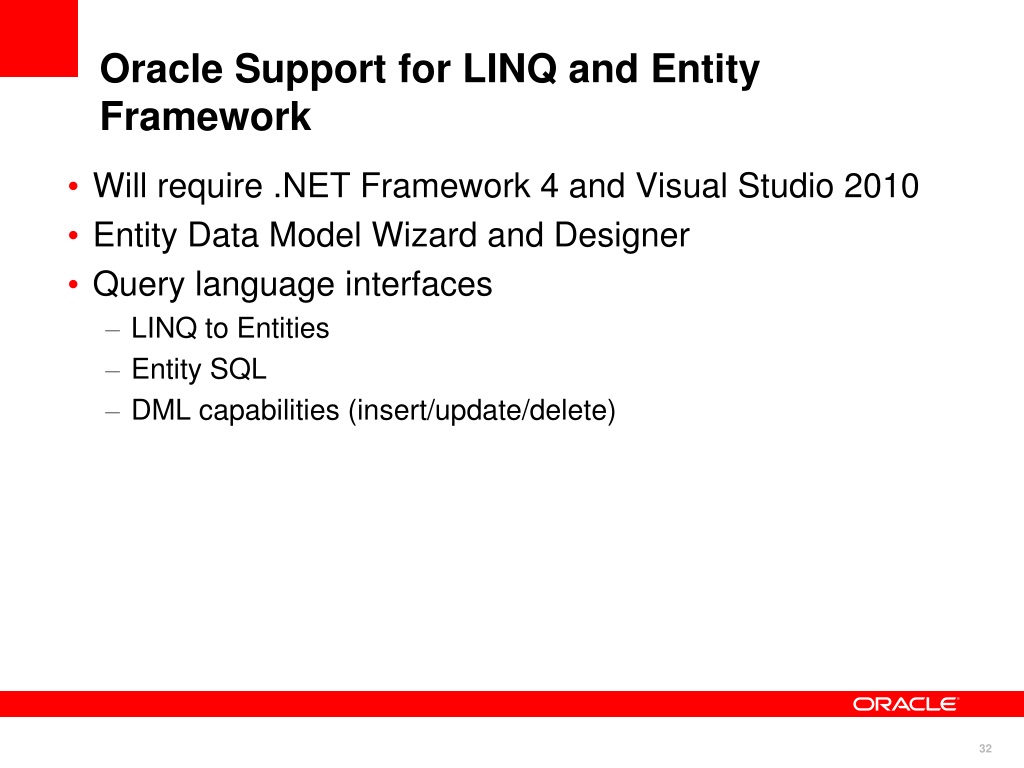 Oracle Support for LINQ and Entity Framework

• Will require .NET Framework 4 and Visual Studio 2010
• Entity Data Model Wizard and Designer
• Query language interfaces
– LINQ to Entities
– Entity SQL
– DML capabilities (insert/update/delete)

ORACLE

32